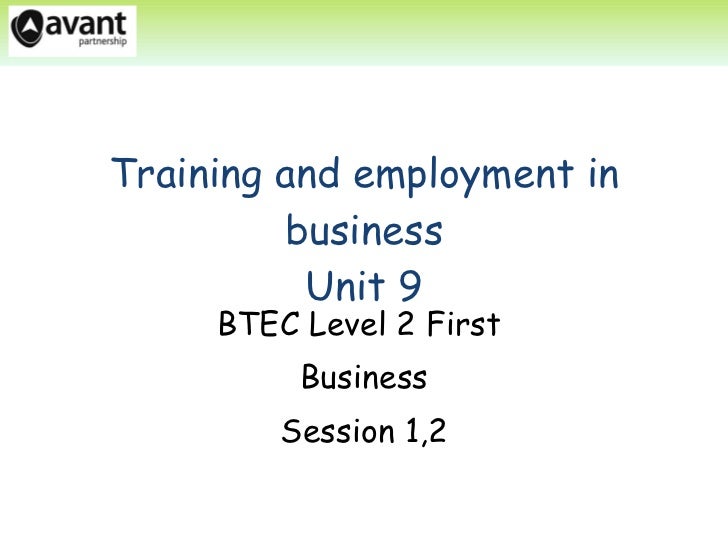 avant
partnership

Training and employment in business
Unit 9

BTEC Level 2 First

Business

Session 1,2